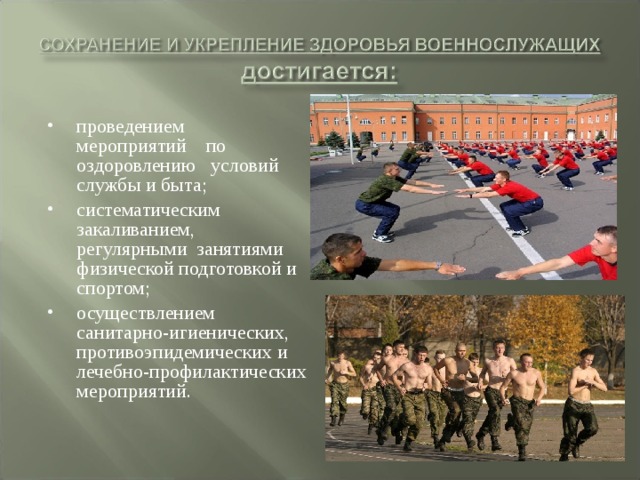 СОХРАНЕНИЕ И УКРЕПЛЕНИЕ ЗДОРОВЬЯ ВОЕННОСЛУЖАЩИХ достигается:

• проведением мероприятий по оздоровлению условий службы и быта;

• систематическим закаливанием, регулярными занятиями физической подготовкой и спортом;

• осуществлением санитарно-игиенических, противоэпидемических и лечебно-профилактических мероприятий.